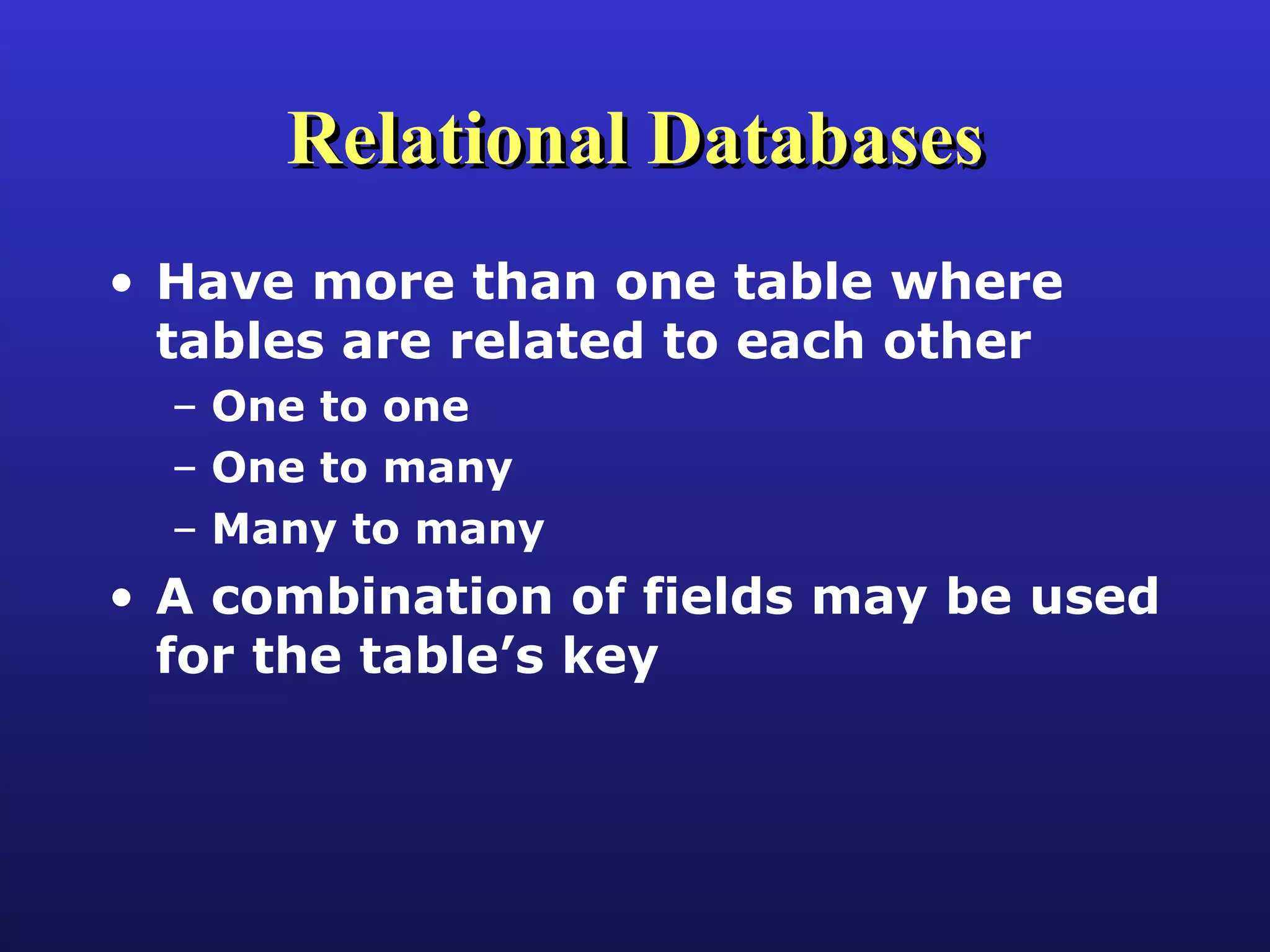 Relational Databases

• Have more than one table where tables are related to each other
– One to one
– One to many
– Many to many
• A combination of fields may be used for the table’s key